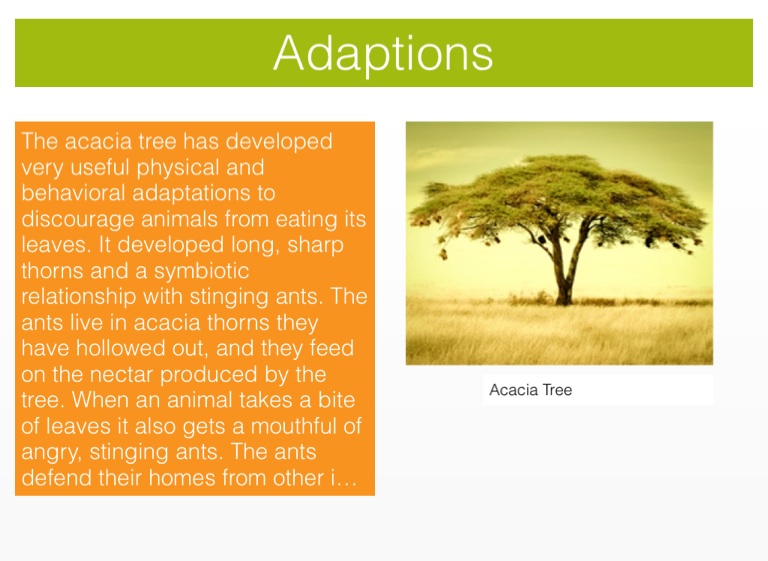 Adaptions

The acacia tree has developed very useful physical and behavioral adaptations to discourage animals from eating its leaves. It developed long, sharp thorns and a symbiotic relationship with stinging ants. The ants live in acacia thorns they have hollowed out, and they feed on the nectar produced by the tree. When an animal takes a bite of leaves it also gets a mouthful of angry, stinging ants. The ants defend their homes from other i…

Acacia Tree